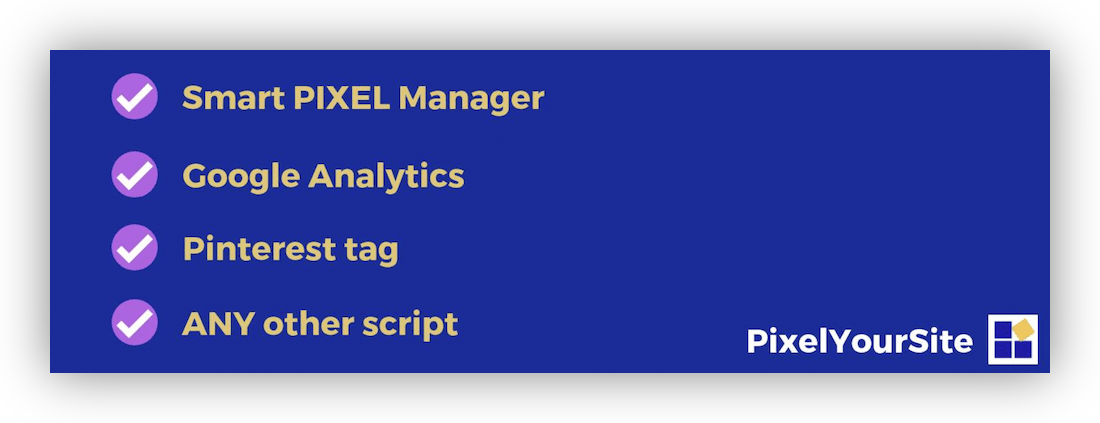 Smart PIXEL Manager

Google Analytics

Pinterest tag

ANY other script

PixelYourSite